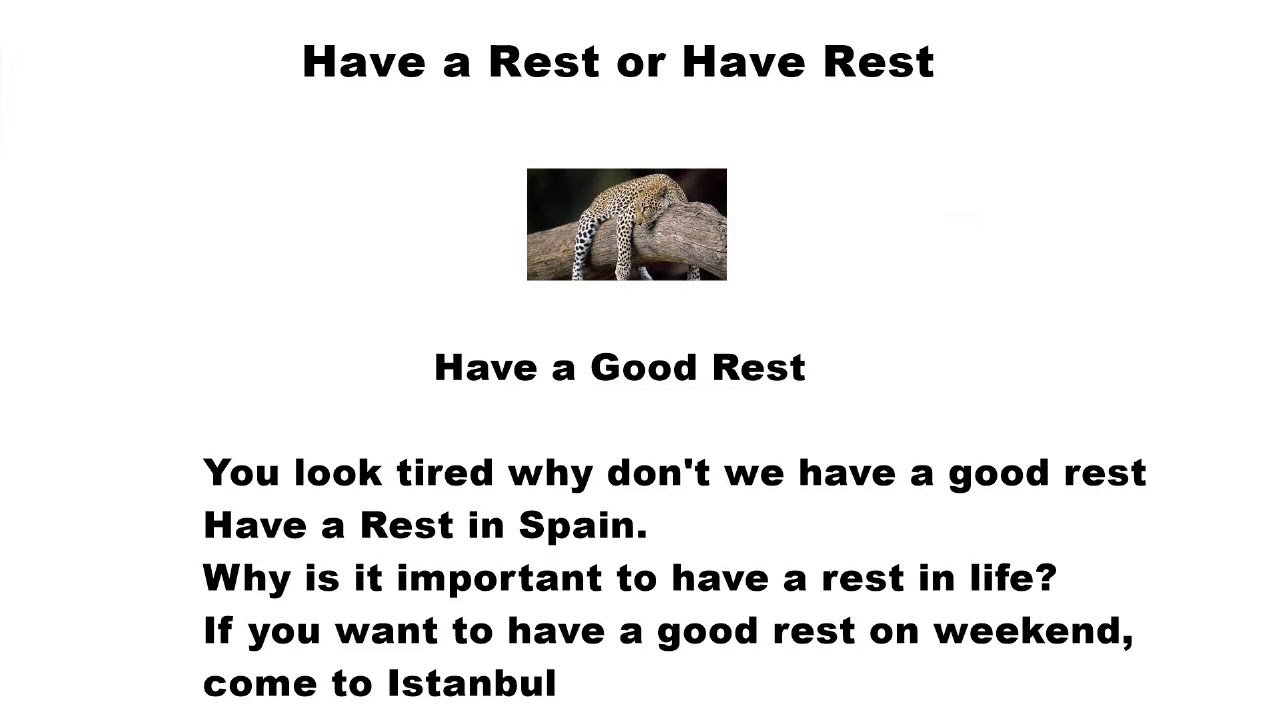 Have a Rest or Have Rest

Have a Good Rest

You look tired why don't we have a good rest
Have a Rest in Spain.
Why is it important to have a rest in life?
If you want to have a good rest on weekend, come to Istanbul